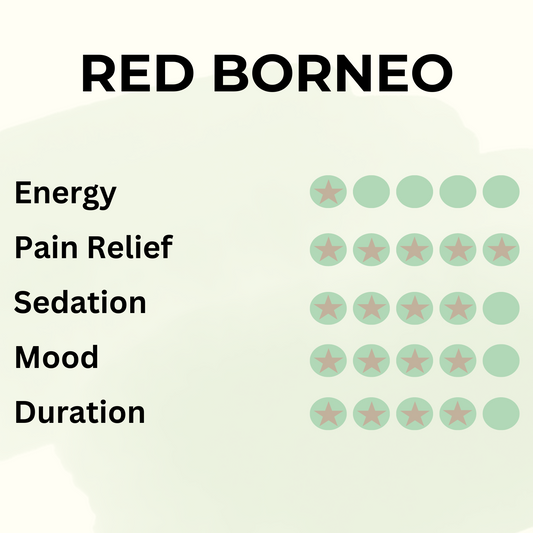 RED BORNEO

Energy

Pain Relief

Sedation

Mood

Duration